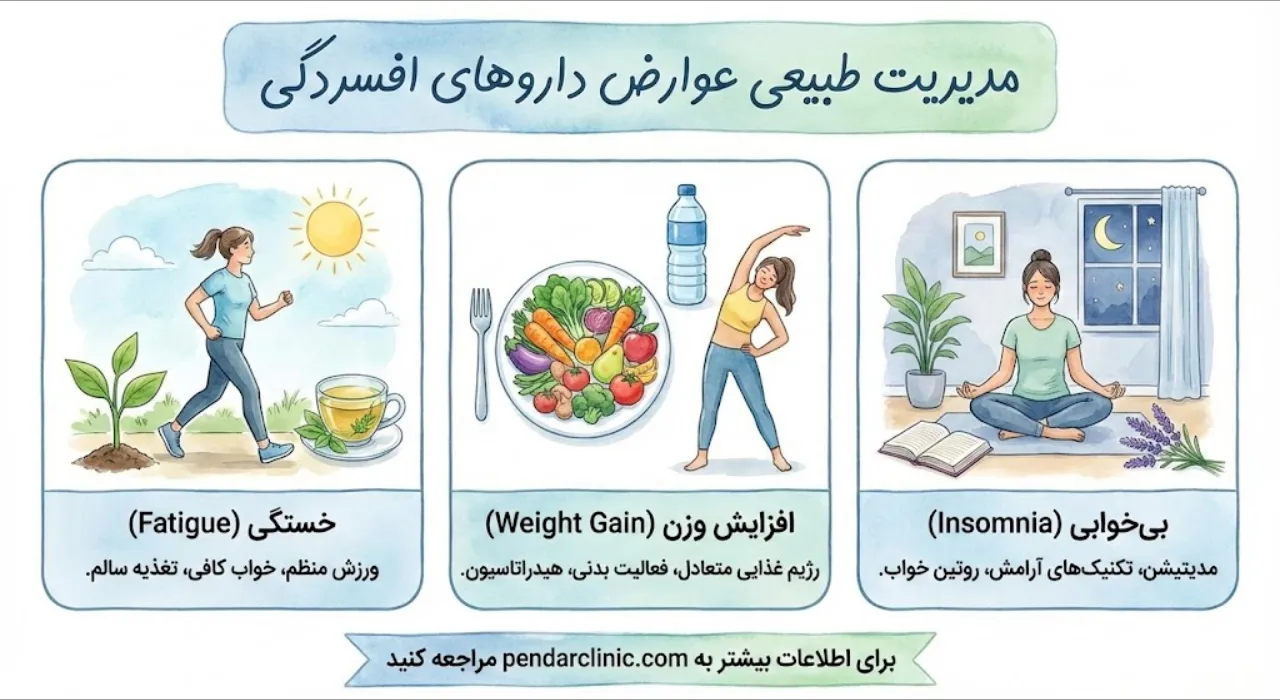 مدیریت طبیعی عوارض داروهای افسردگی

بی‌خوابی (Insomnia)
مدیتیشن، تکنیک‌های آرامش، روتین خواب.

افزایش وزن (Weight Gain)
رژیم غذایی متعادل، فعالیت بدنی، هیدراتاسیون.

خستگی (Fatigue)
ورزش منظم، خواب کافی، تغذیه سالم.

برای اطلاعات بیشتر به pendarclinic.com مراجعه کنید